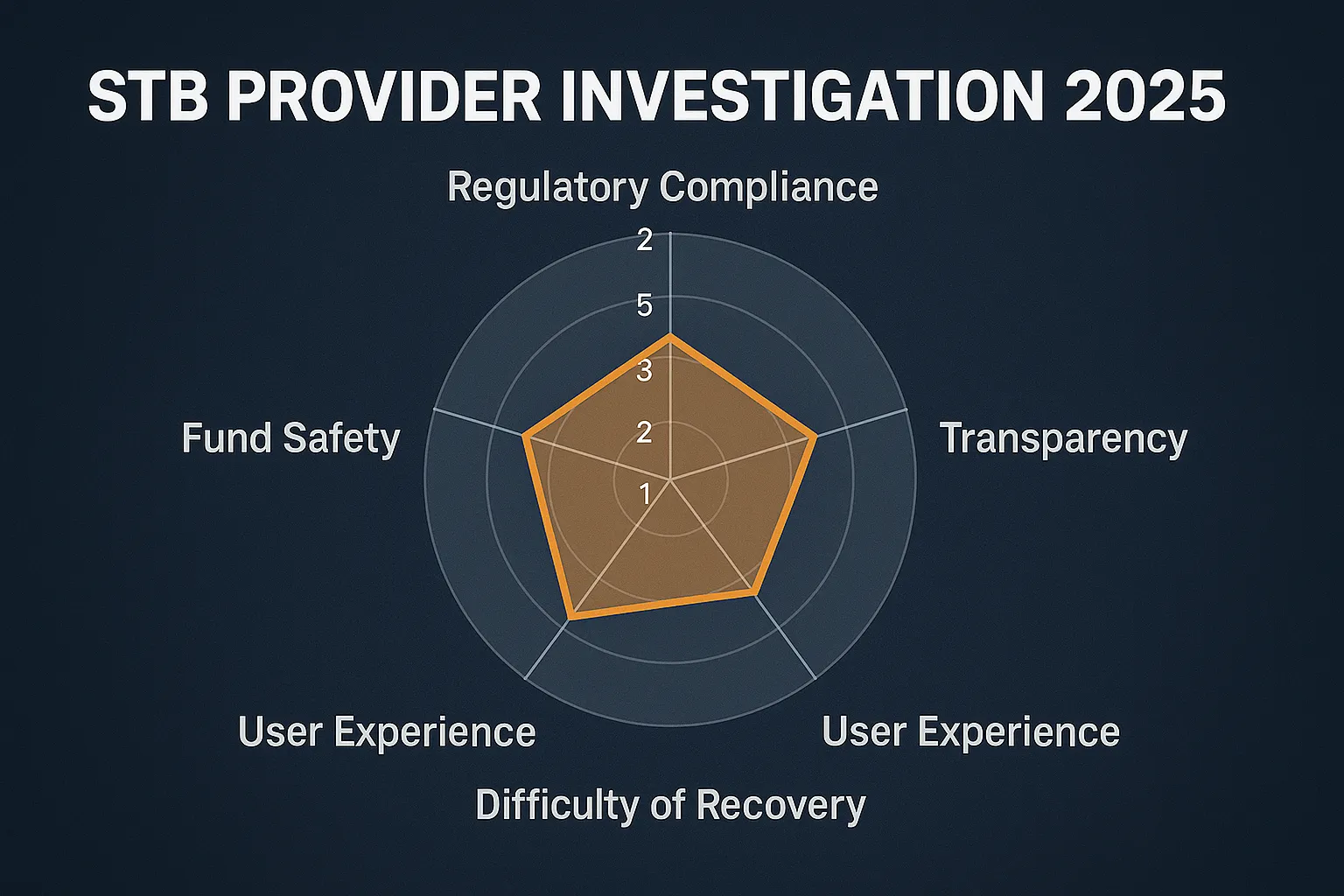 STB PROVIDER INVESTIGATION 2025

Regulatory Compliance

2

5

3

2

1

Fund Safety

Transparency

User Experience

User Experience

Difficulty of Recovery